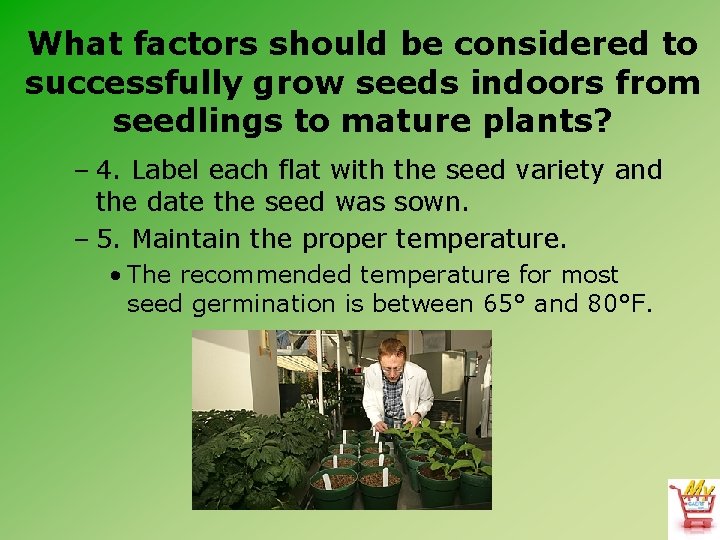 What factors should be considered to successfully grow seeds indoors from seedlings to mature plants?

– 4. Label each flat with the seed variety and the date the seed was sown.

– 5. Maintain the proper temperature.

• The recommended temperature for most seed germination is between 65° and 80°F.

My